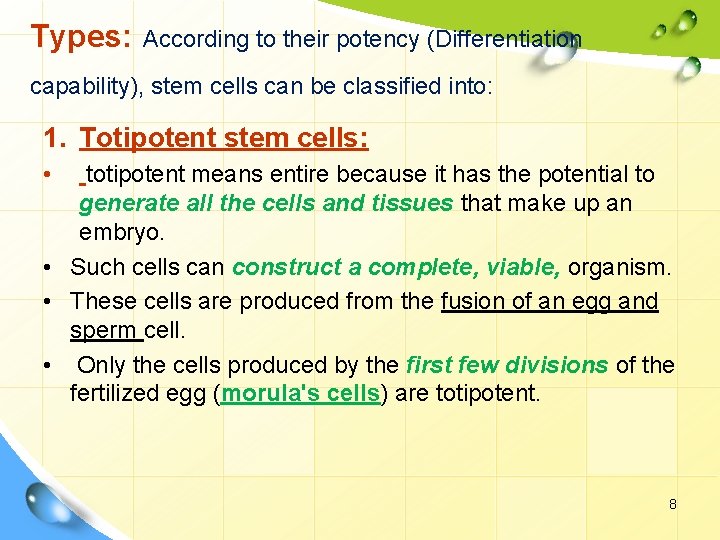 Types: According to their potency (Differentiation capability), stem cells can be classified into:

1. Totipotent stem cells:

• totipotent means entire because it has the potential to generate all the cells and tissues that make up an embryo.

• Such cells can construct a complete, viable, organism.

• These cells are produced from the fusion of an egg and sperm cell.

• Only the cells produced by the first few divisions of the fertilized egg (morula's cells) are totipotent.

8